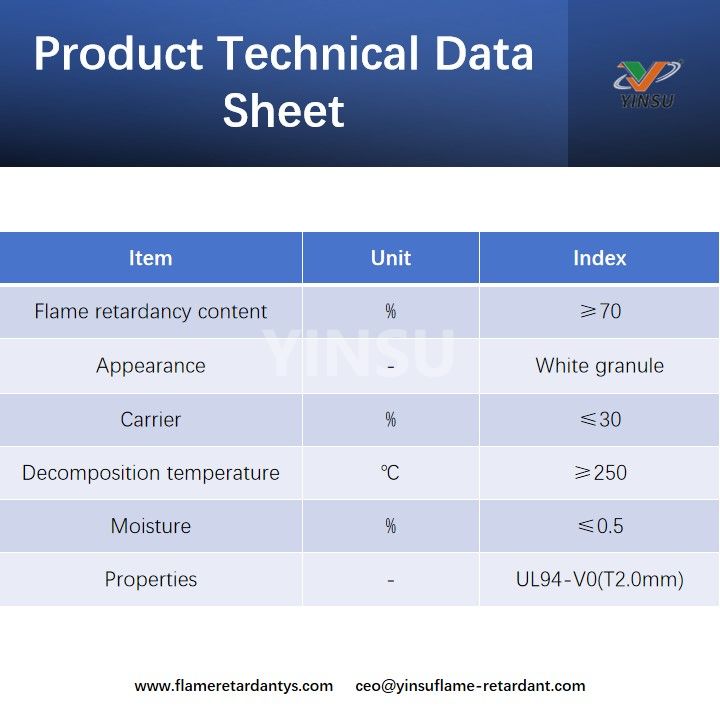 Product Technical Data Sheet

YINSU

| Item | Unit | Index |
|---|---|---|
| Flame retardancy content | % | ≥70 |
| Appearance | - | White granule |
| Carrier | % | ≤30 |
| Decomposition temperature | ℃ | ≥250 |
| Moisture | % | ≤0.5 |
| Properties | - | UL94-V0(T2.0mm) |

YINSU

www.flameretardantys.com ceo@yinsuflame-retardant.com